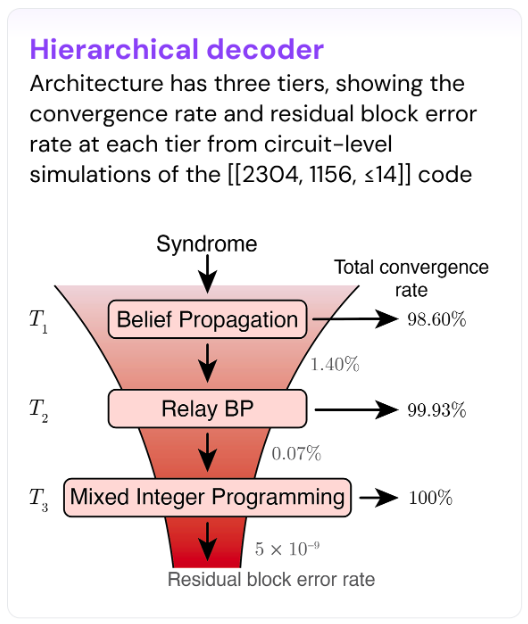 Hierarchical decoder

Architecture has three tiers, showing the convergence rate and residual block error rate at each tier from circuit-level simulations of the [[2304, 1156, ≤14]] code

Syndrome

Total convergence rate

$T_1$ Belief Propagation 98.60%

1.40%

$T_2$ Relay BP 99.93%

0.07%

$T_3$ Mixed Integer Programming 100%

$5 \times 10^{-9}$

Residual block error rate